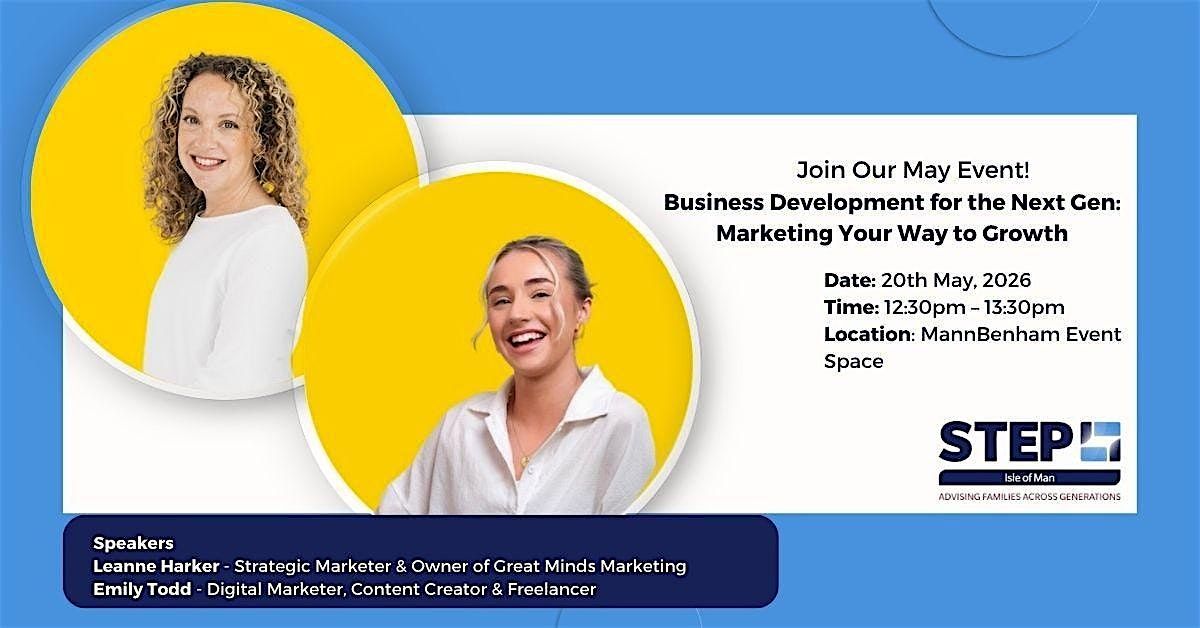 Join Our May Event!
Business Development for the Next Gen: Marketing Your Way to Growth

Date: 20th May, 2026
Time: 12:30pm – 13:30pm
Location: MannBenham Event Space

STEP
Isle of Man
ADVISING FAMILIES ACROSS GENERATIONS

Speakers
Leanne Harker - Strategic Marketer & Owner of Great Minds Marketing
Emily Todd - Digital Marketer, Content Creator & Freelancer